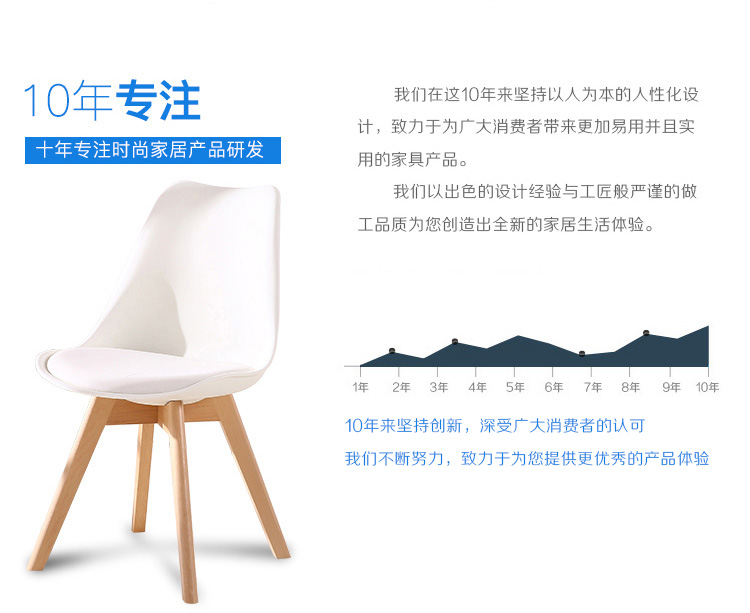 10年专注

十年专注时尚家居产品研发

我们在这10年来坚持以人为本的人性化设计，致力于为广大消费者带来更加易用并且实用的家具产品。

我们以出色的设计经验与工匠般严谨的做工品质为您创造出全新的家居生活体验。

1年 2年 3年 4年 5年 6年 7年 8年 9年 10年

10年来坚持创新，深受广大消费者的认可

我们不断努力，致力于为您提供更优秀的产品体验